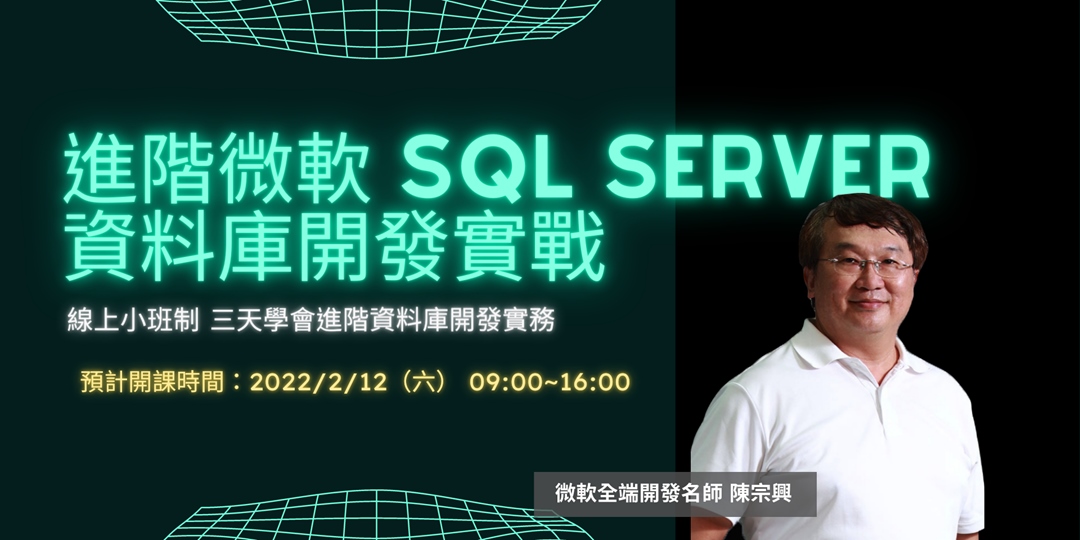 進階微軟 SQL SERVER
資料庫開發實戰

線上小班制 三天學會進階資料庫開發實務

預計開課時間：2022/2/12（六） 09:00~16:00

微軟全端開發名師 陳宗興